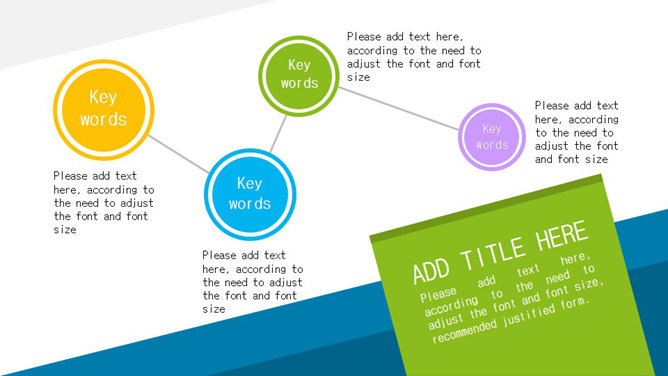 Key words

Please add text here, according to the need to adjust the font and font size

Key words

Please add text here, according to the need to adjust the font and font size

Key words

Please add text here, according to the need to adjust the font and font size

Key words

Please add text here, according to the need to adjust the font and font size

ADD TITLE HERE

Please add text here, according to the need to adjust the font and font size, recommended justified form.